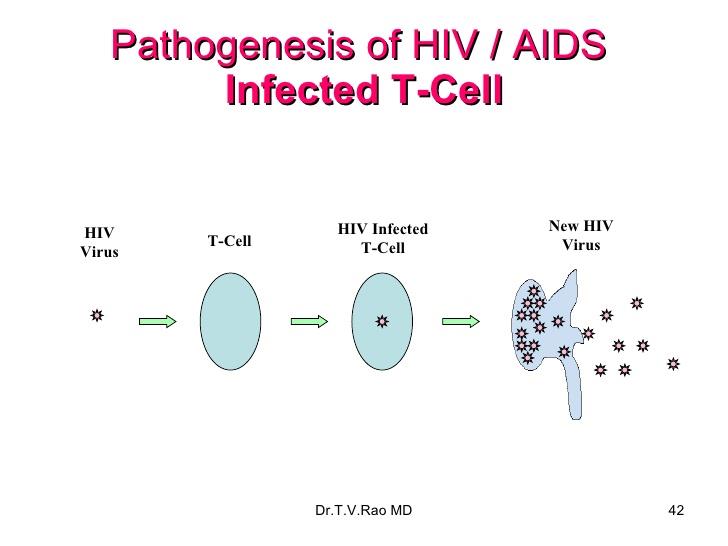 Pathogenesis of HIV / AIDS
Infected T-Cell

HIV Virus

T-Cell

HIV Infected T-Cell

New HIV Virus

Dr.T.V.Rao MD

42